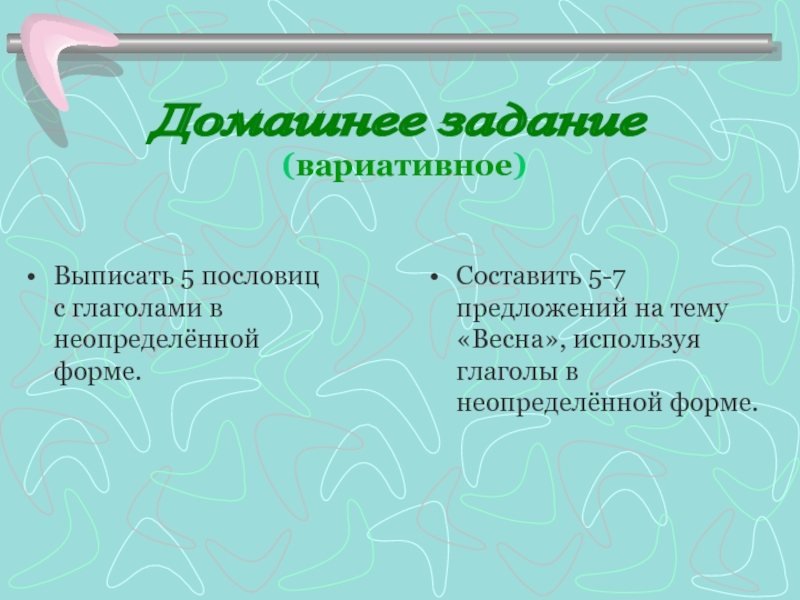 Домашнее задание
(вариативное)

• Выписать 5 пословиц с глаголами в неопределённой форме.

• Составить 5-7 предложений на тему «Весна», используя глаголы в неопределённой форме.